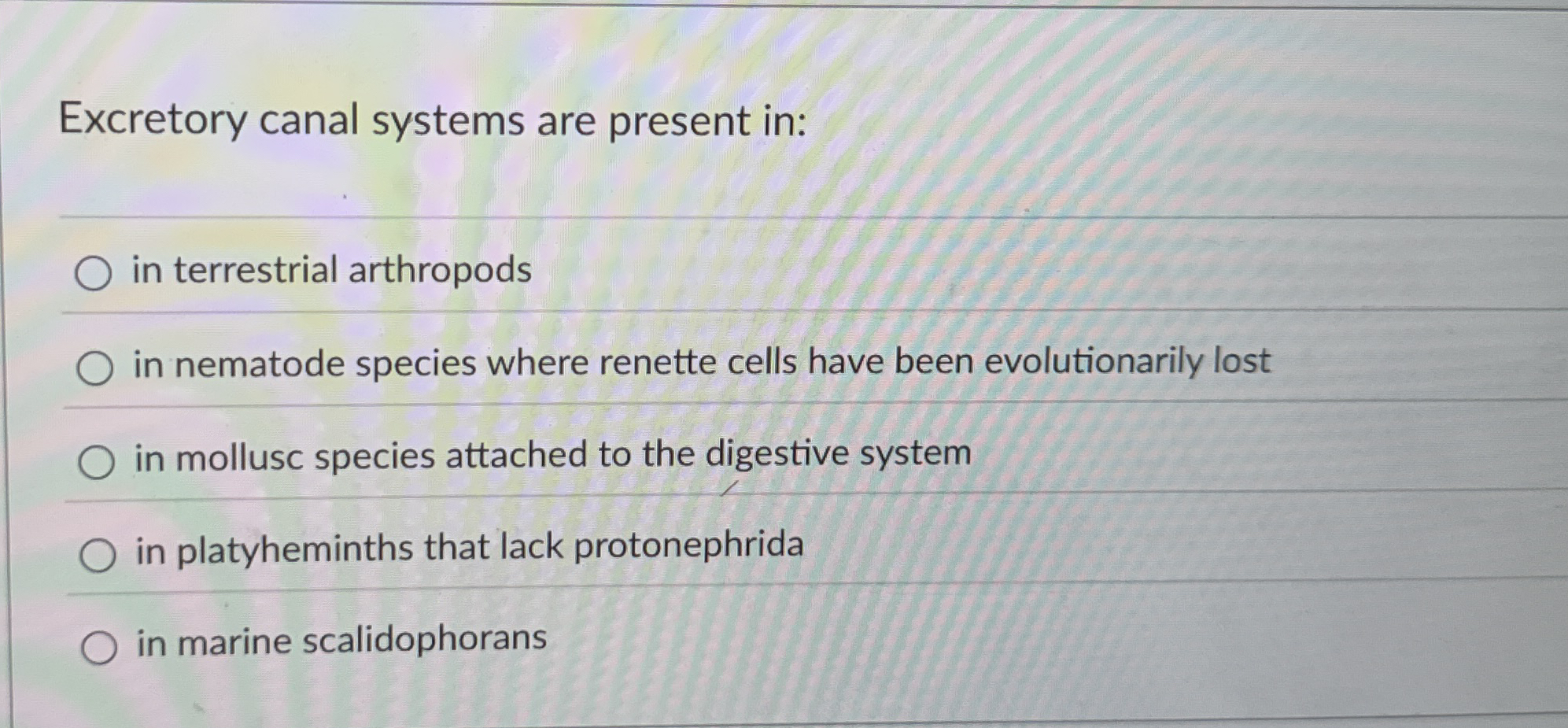 Excretory canal systems are present in:

in terrestrial arthropods

in nematode species where renette cells have been evolutionarily lost

in mollusc species attached to the digestive system

in platyheminths that lack protonephrida

in marine scalidophorans